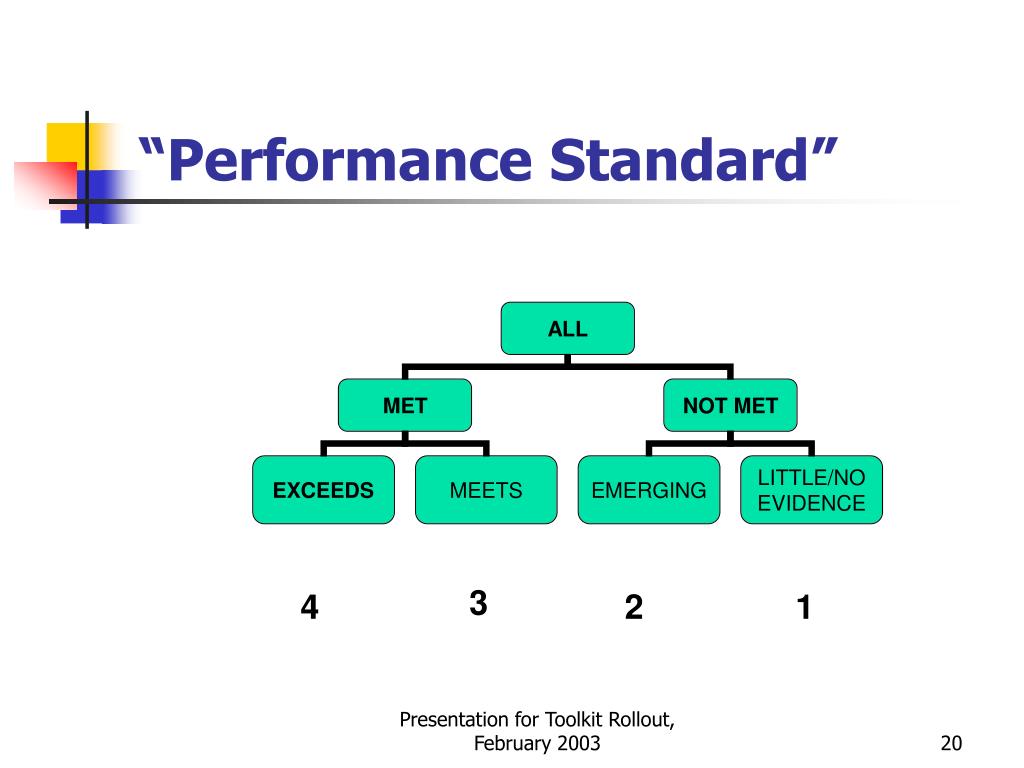 “Performance Standard”

ALL

MET

NOT MET

EXCEEDS

MEETS

EMERGING

LITTLE/NO EVIDENCE

4

3

2

1

Presentation for Toolkit Rollout, February 2003

20